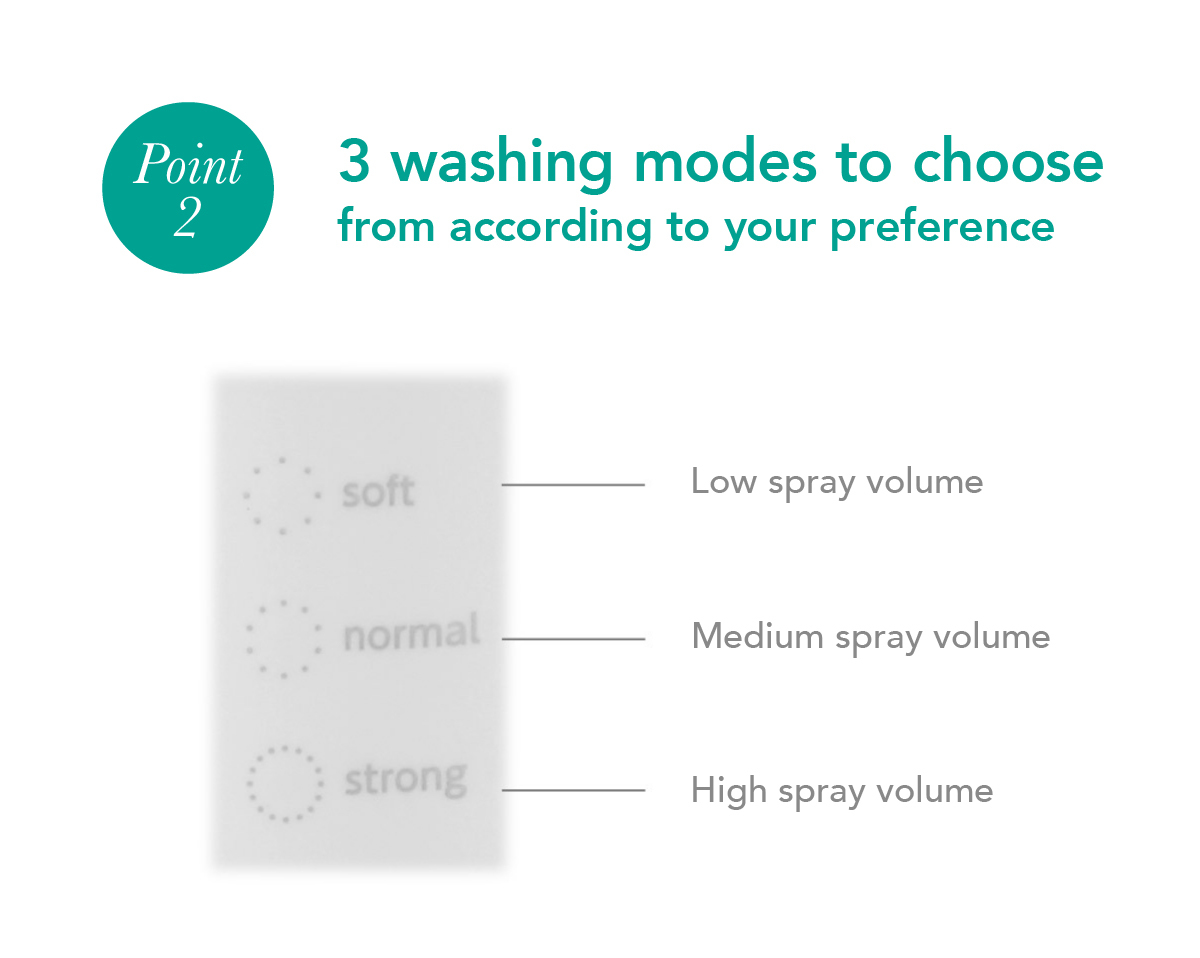 Point 2

3 washing modes to choose from according to your preference

soft
Low spray volume

normal
Medium spray volume

strong
High spray volume